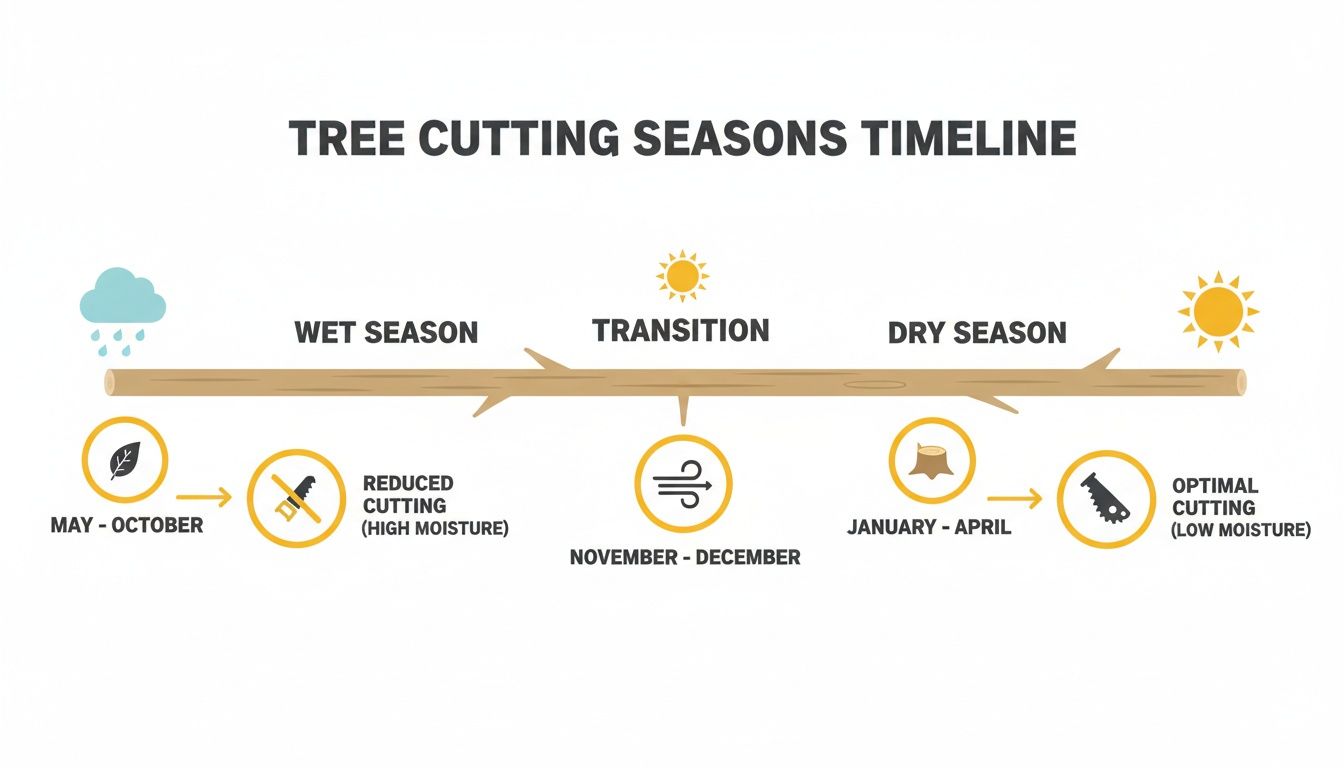 TREE CUTTING SEASONS TIMELINE

WET SEASON

TRANSITION

DRY SEASON

MAY - OCTOBER

REDUCED CUTTING (HIGH MOISTURE)

NOVEMBER - DECEMBER

JANUARY - APRIL

OPTIMAL CUTTING (LOW MOISTURE)